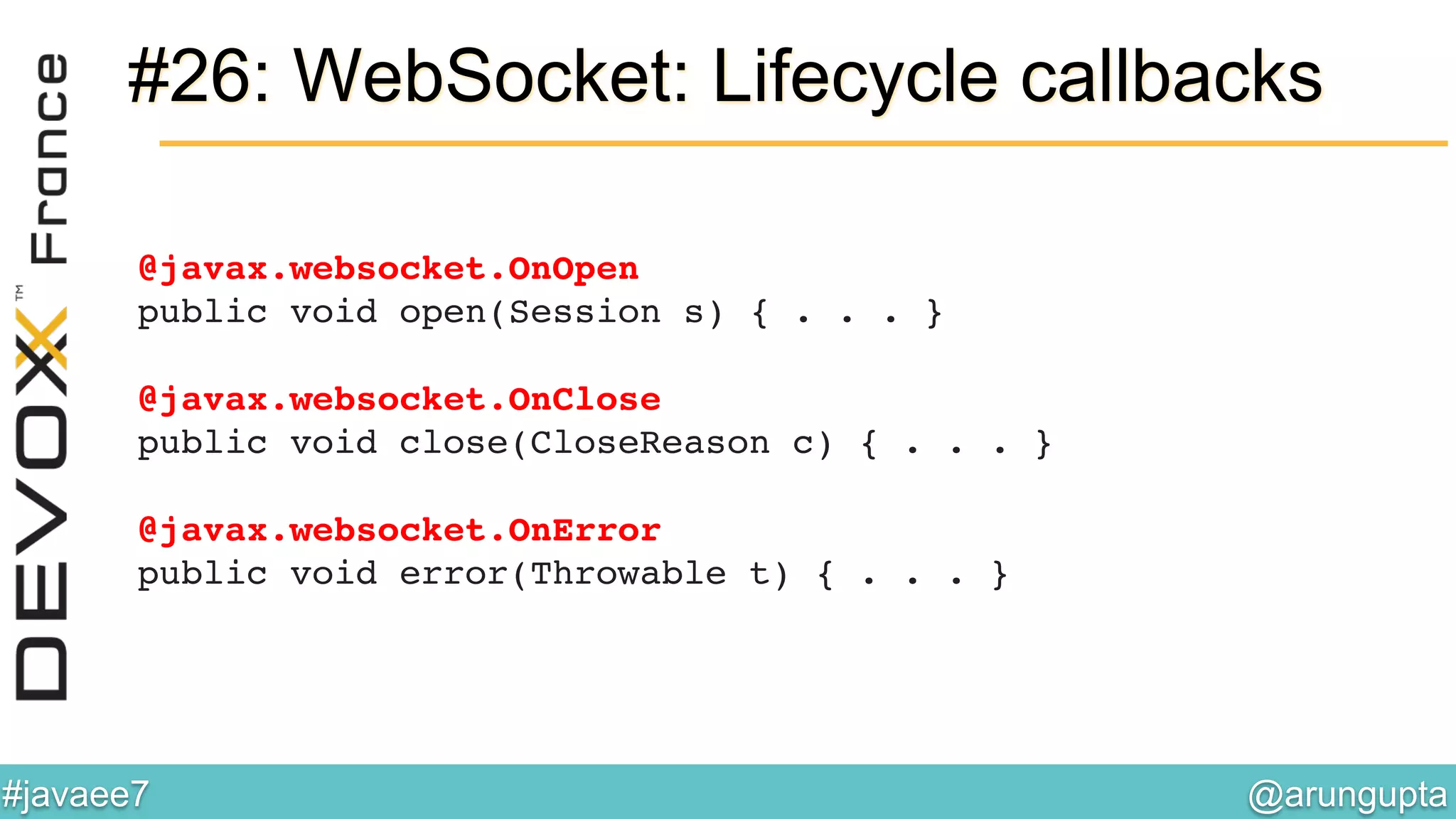 DEVOXX™ France

#26: WebSocket: Lifecycle callbacks

@javax.websocket.OnOpen
public void open(Session s) { . . . }

@javax.websocket.OnClose
public void close(CloseReason c) { . . . }

@javax.websocket.OnError
public void error(Throwable t) { . . . }

#javaee7

@arungupta